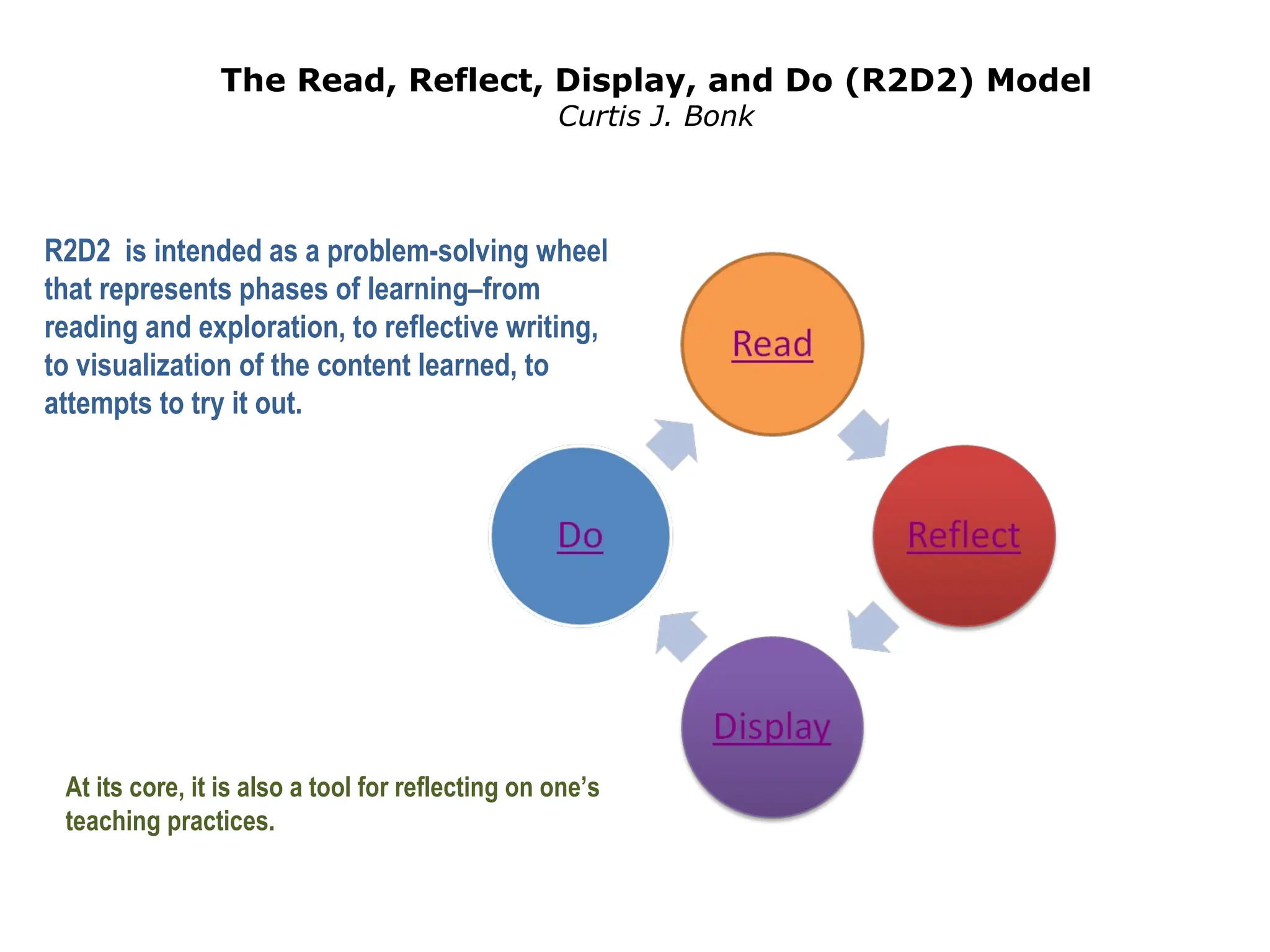 The Read, Reflect, Display, and Do (R2D2) Model
Curtis J. Bonk

R2D2 is intended as a problem-solving wheel that represents phases of learning–from reading and exploration, to reflective writing, to visualization of the content learned, to attempts to try it out.

Read

Reflect

Display

Do

At its core, it is also a tool for reflecting on one's teaching practices.